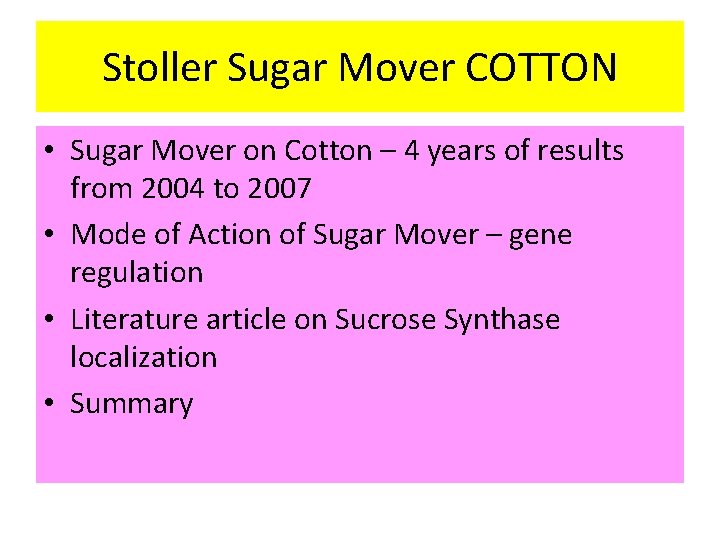 Stoller Sugar Mover COTTON

• Sugar Mover on Cotton – 4 years of results from 2004 to 2007
• Mode of Action of Sugar Mover – gene regulation
• Literature article on Sucrose Synthase localization
• Summary